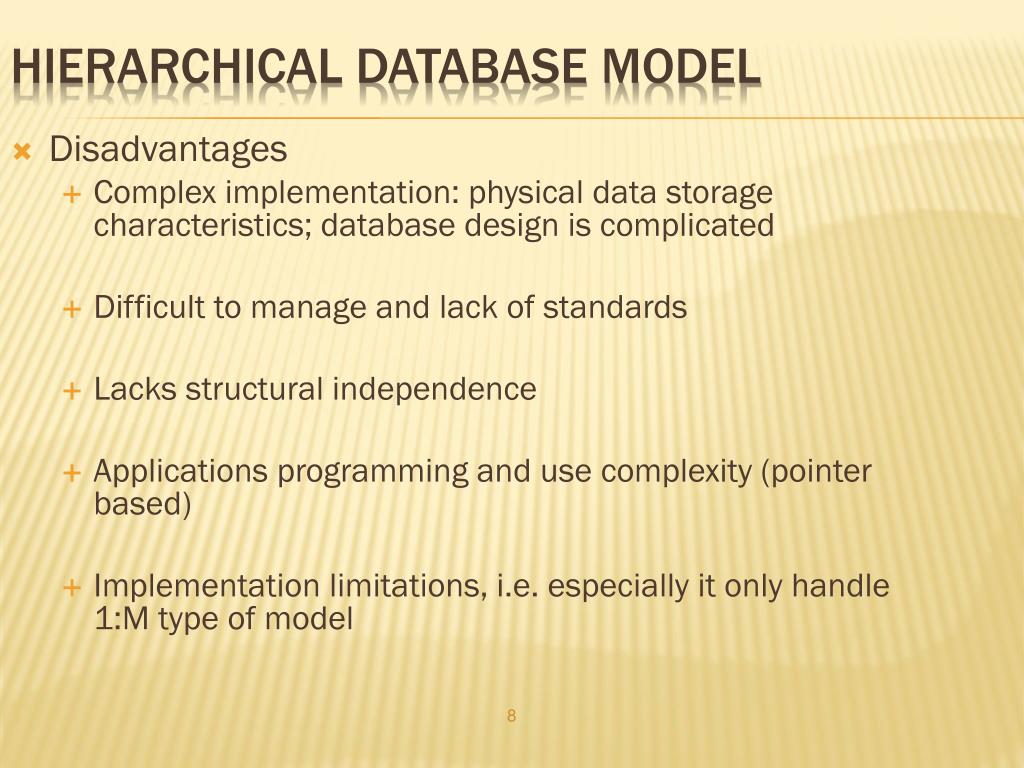 HIERARCHICAL DATABASE MODEL

Disadvantages

Complex implementation: physical data storage characteristics; database design is complicated

Difficult to manage and lack of standards

Lacks structural independence

Applications programming and use complexity (pointer based)

Implementation limitations, i.e. especially it only handle 1:M type of model

8